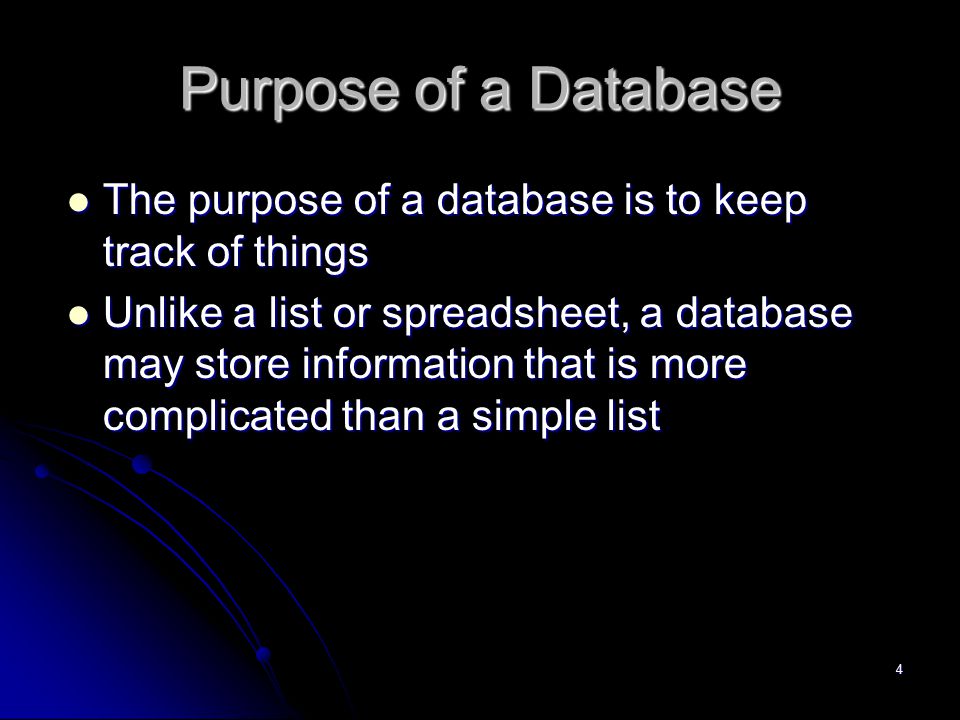 Purpose of a Database

- The purpose of a database is to keep track of things
- Unlike a list or spreadsheet, a database may store information that is more complicated than a simple list

4